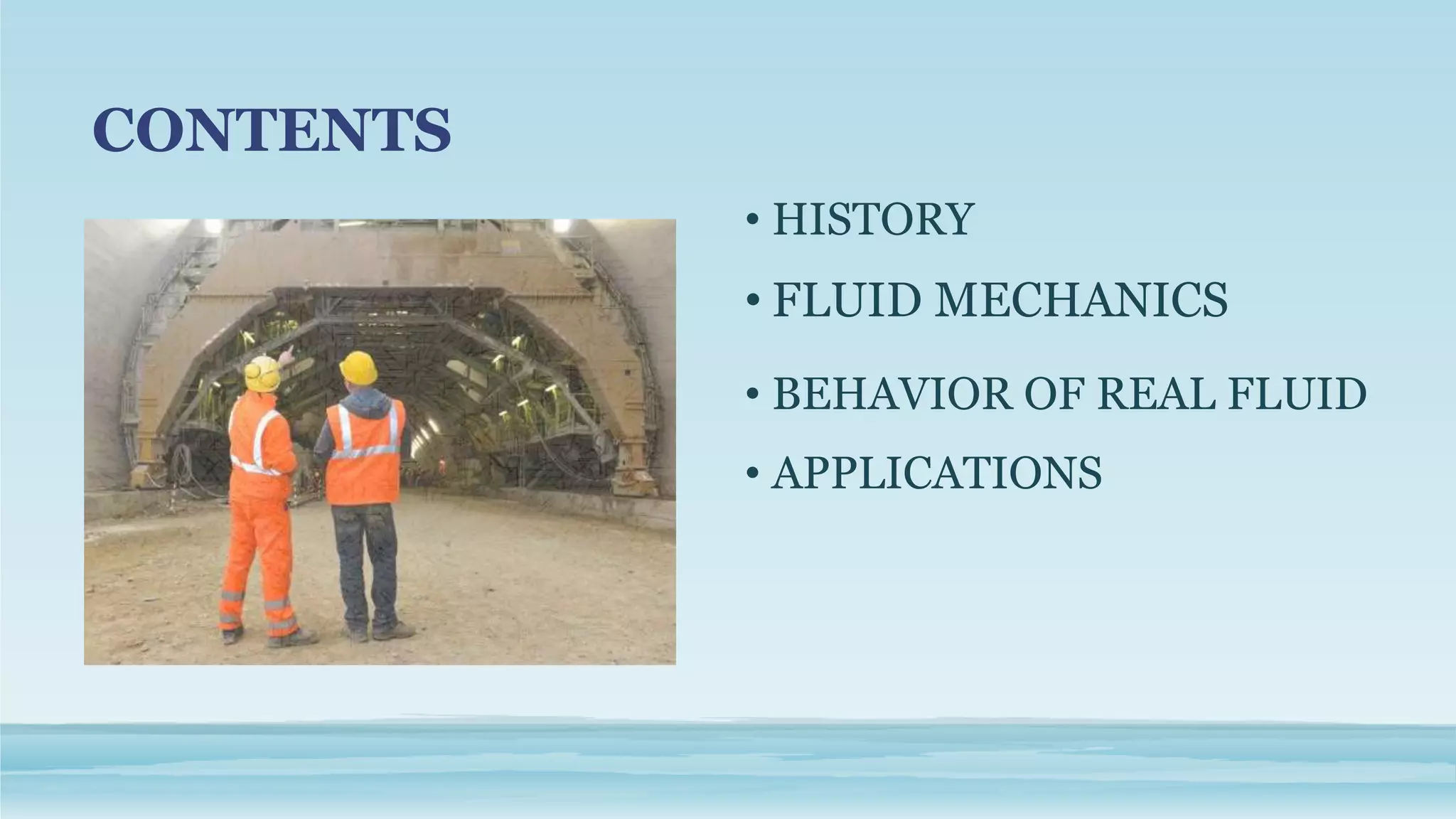 CONTENTS

• HISTORY
• FLUID MECHANICS
• BEHAVIOR OF REAL FLUID
• APPLICATIONS